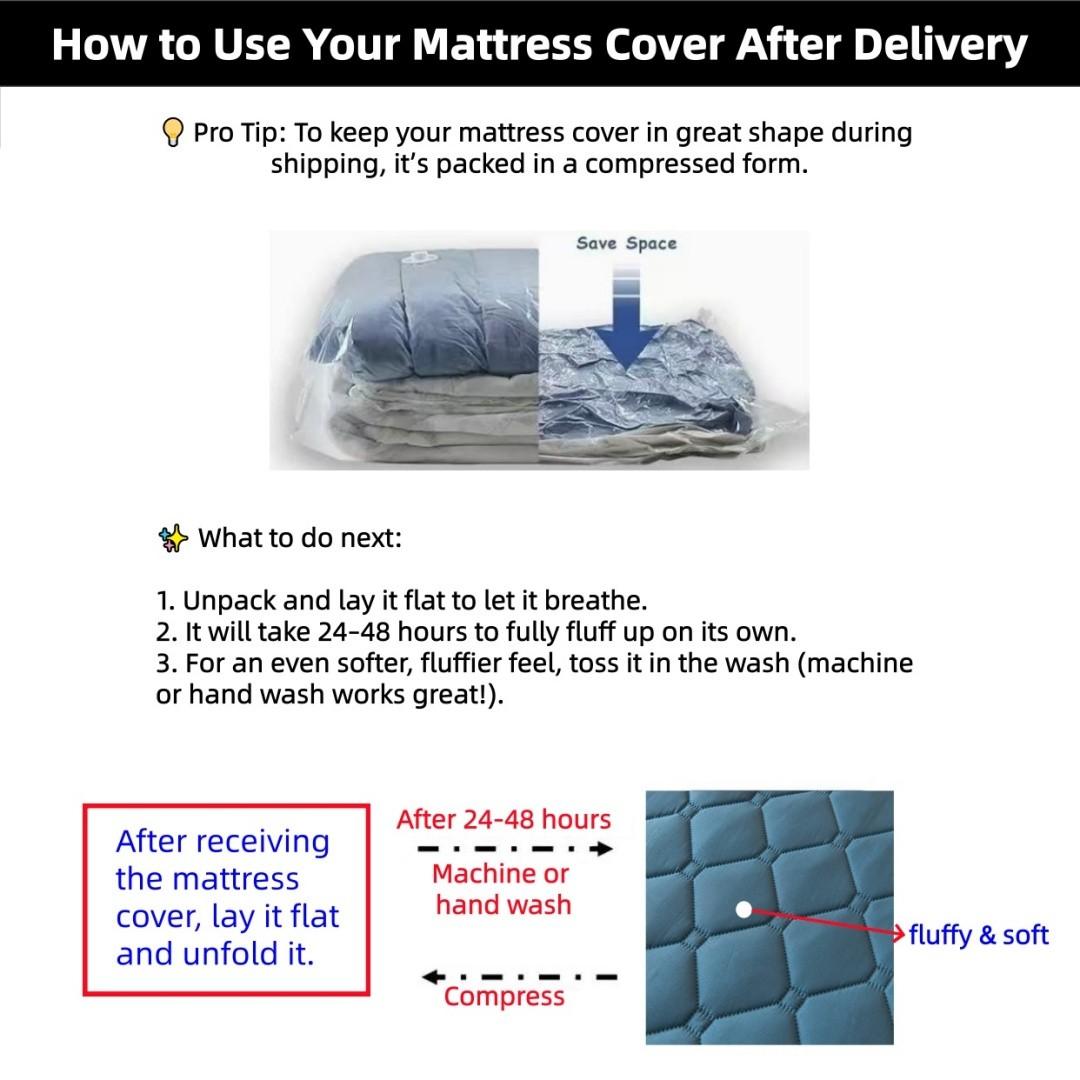 How to Use Your Mattress Cover After Delivery

💡 Pro Tip: To keep your mattress cover in great shape during shipping, it's packed in a compressed form.

Save Space

✨ What to do next:

1. Unpack and lay it flat to let it breathe.
2. It will take 24–48 hours to fully fluff up on its own.
3. For an even softer, fluffier feel, toss it in the wash (machine or hand wash works great!).

After receiving the mattress cover, lay it flat and unfold it.

After 24-48 hours

Machine or hand wash

Compress

fluffy & soft